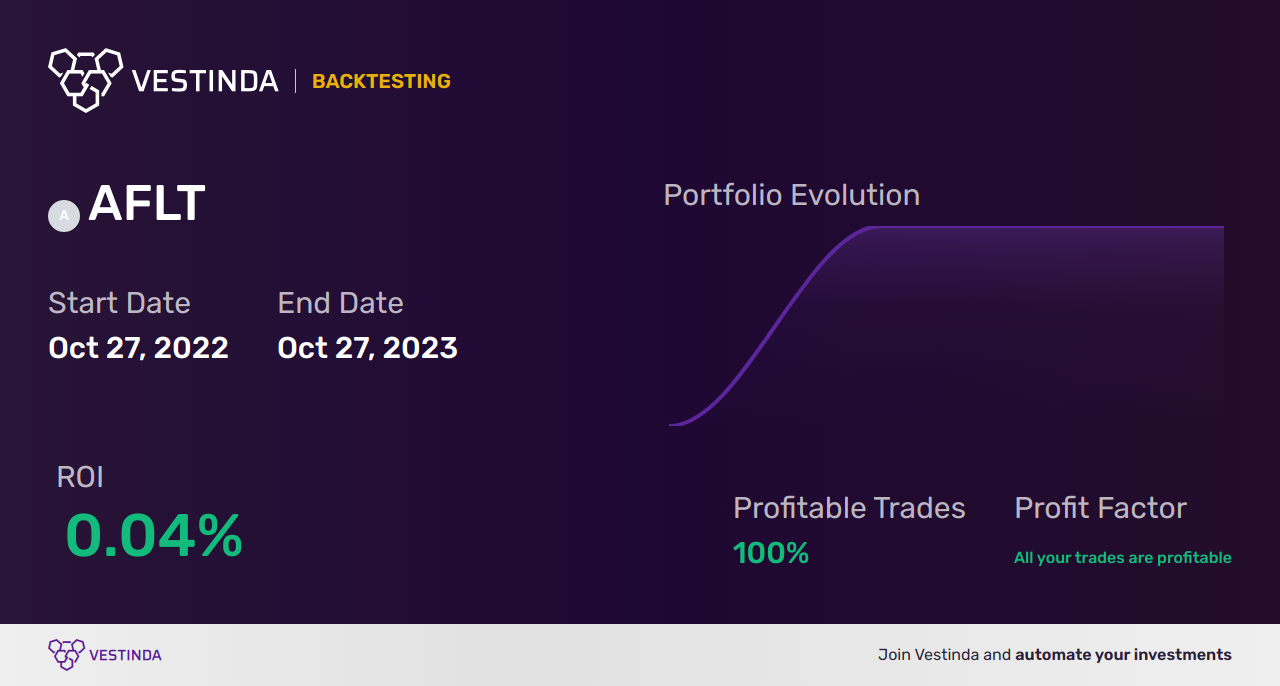 VESTINDA | BACKTESTING

A AFLT

Start Date
Oct 27, 2022

End Date
Oct 27, 2023

Portfolio Evolution

ROI
0.04%

Profitable Trades
100%

Profit Factor
All your trades are profitable

VESTINDA

Join Vestinda and automate your investments